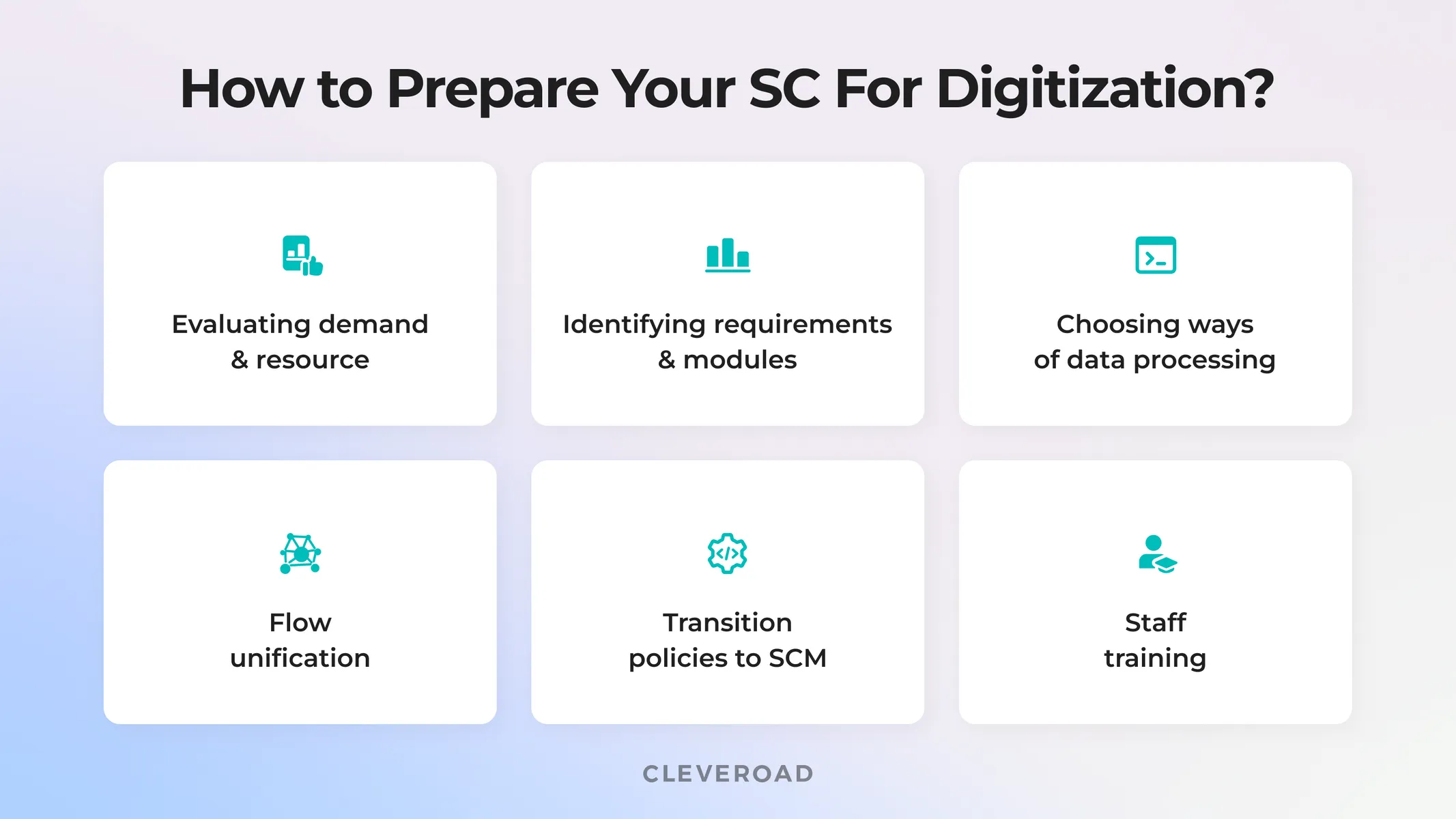 How to Prepare Your SC For Digitization?

Evaluating demand & resource

Identifying requirements & modules

Choosing ways of data processing

Flow unification

Transition policies to SCM

Staff training

CLEVEROAD